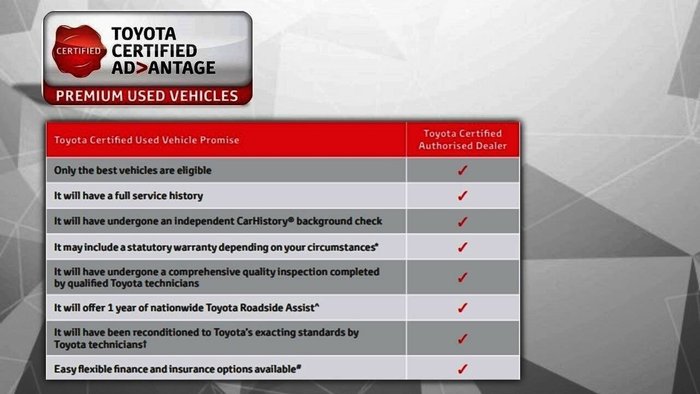 CERTIFIED
TOYOTA CERTIFIED AD>ANTAGE
PREMIUM USED VEHICLES

| Toyota Certified Used Vehicle Promise | Toyota Certified Authorised Dealer |
|---|---|
| Only the best vehicles are eligible | ✓ |
| It will have a full service history | ✓ |
| It will have undergone an independent CarHistory® background check | ✓ |
| It may include a statutory warranty depending on your circumstances* | ✓ |
| It will have undergone a comprehensive quality inspection completed by qualified Toyota technicians | ✓ |
| It will offer 1 year of nationwide Toyota Roadside Assist^ | ✓ |
| It will have been reconditioned to Toyota's exacting standards by Toyota technicians† | ✓ |
| Easy flexible finance and insurance options available# | ✓ |